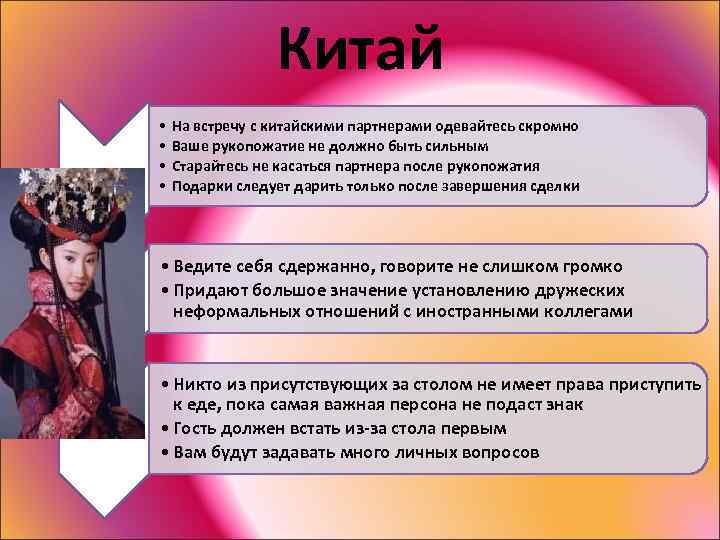 Китай

• На встречу с китайскими партнерами одевайтесь скромно
• Ваше рукопожатие не должно быть сильным
• Старайтесь не касаться партнера после рукопожатия
• Подарки следует дарить только после завершения сделки

• Ведите себя сдержанно, говорите не слишком громко
• Придают большое значение установлению дружеских неформальных отношений с иностранными коллегами

• Никто из присутствующих за столом не имеет права приступить к еде, пока самая важная персона не подаст знак
• Гость должен встать из-за стола первым
• Вам будут задавать много личных вопросов